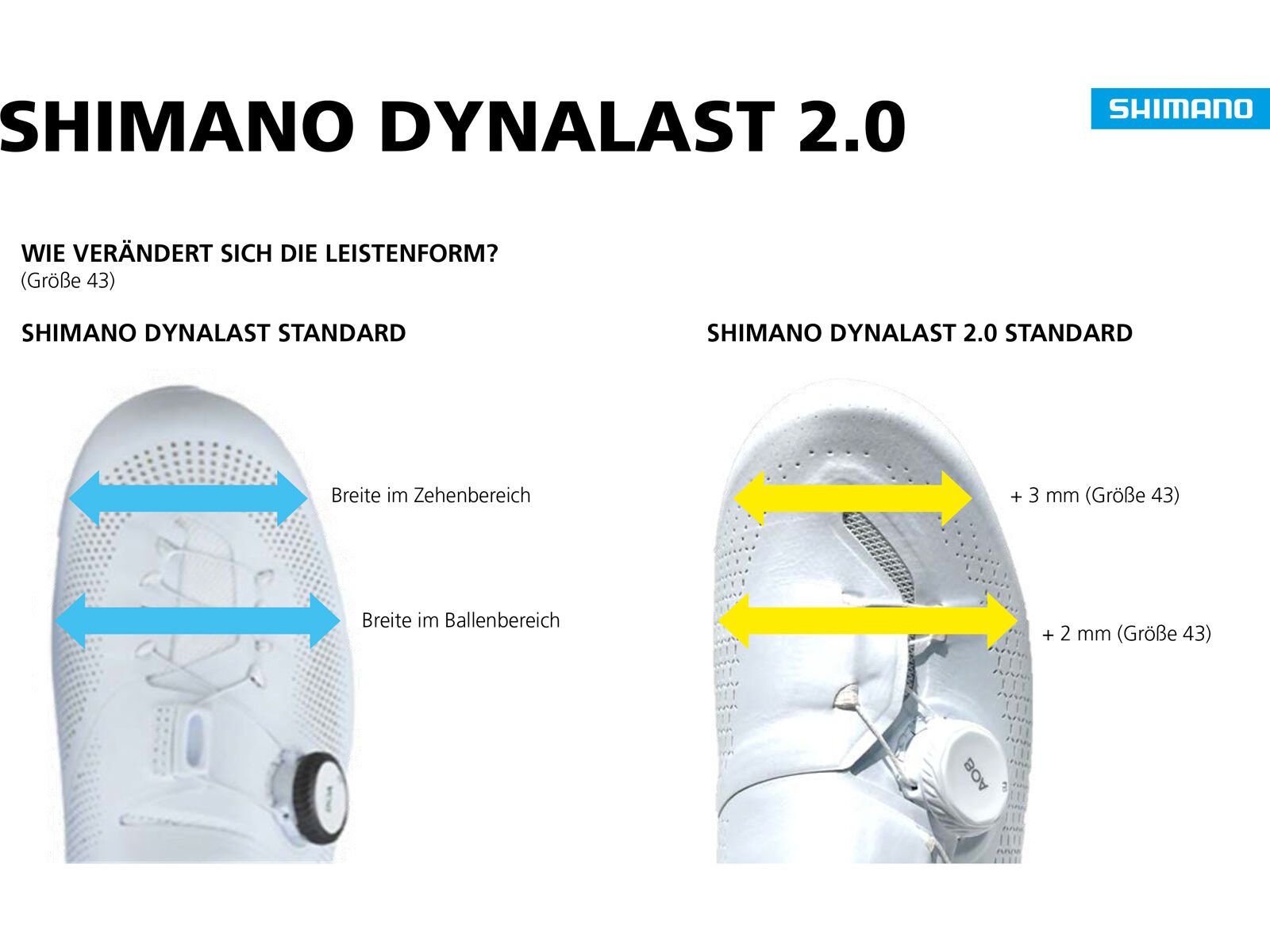 SHIMANO DYNALAST 2.0

SHIMANO

WIE VERÄNDERT SICH DIE LEISTENFORM?
(Größe 43)

SHIMANO DYNALAST STANDARD

Breite im Zehenbereich

Breite im Ballenbereich

SHIMANO DYNALAST 2.0 STANDARD

+ 3 mm (Größe 43)

+ 2 mm (Größe 43)

BOA